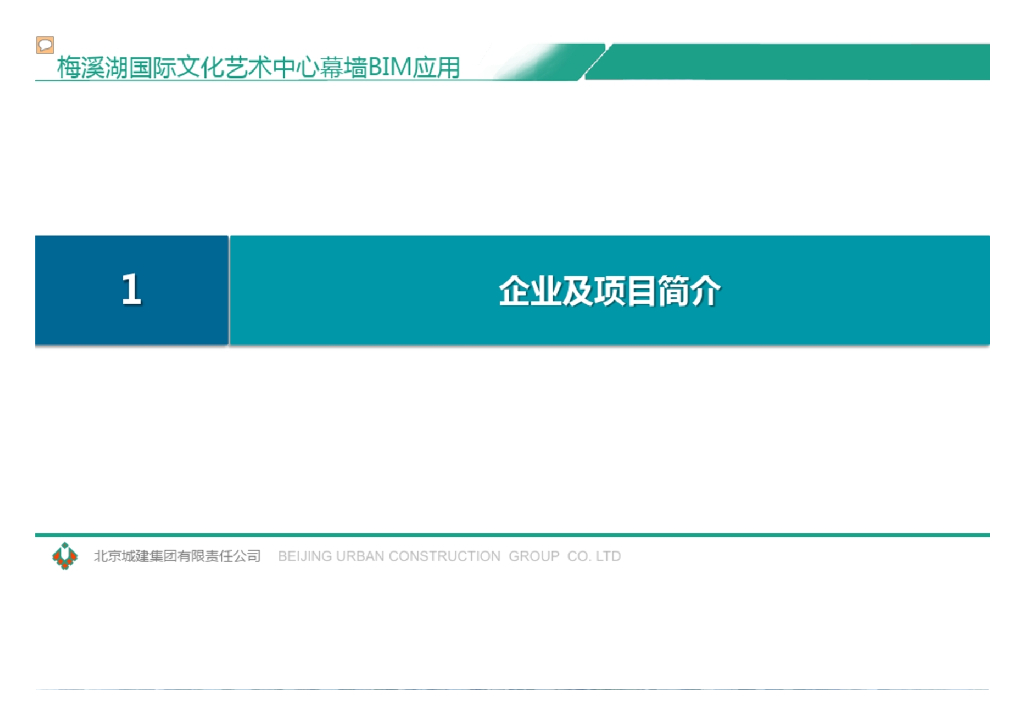 梅溪湖国际文化艺术中心幕墙BIM应用

1

企业及项目简介

北京城建集团有限责任公司 BEIJING URBAN CONSTRUCTION GROUP CO. LTD